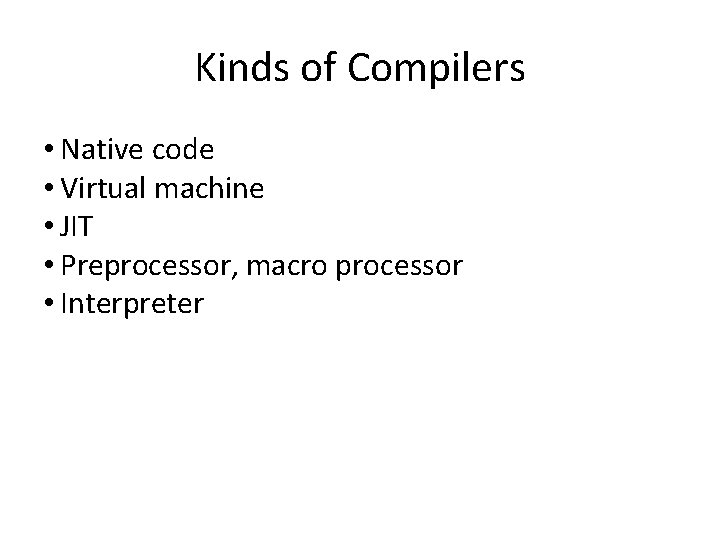 Kinds of Compilers

• Native code
• Virtual machine
• JIT
• Preprocessor, macro processor
• Interpreter